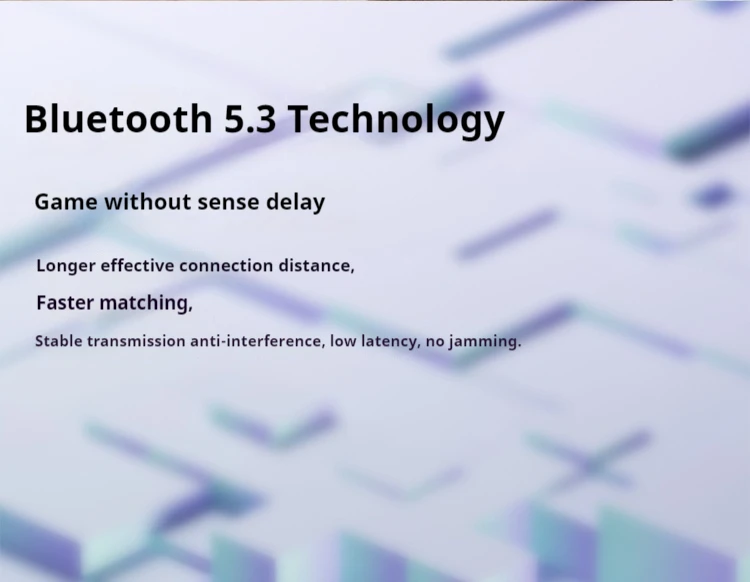 Bluetooth 5.3 Technology

Game without sense delay

Longer effective connection distance,

Faster matching,

Stable transmission anti-interference, low latency, no jamming.